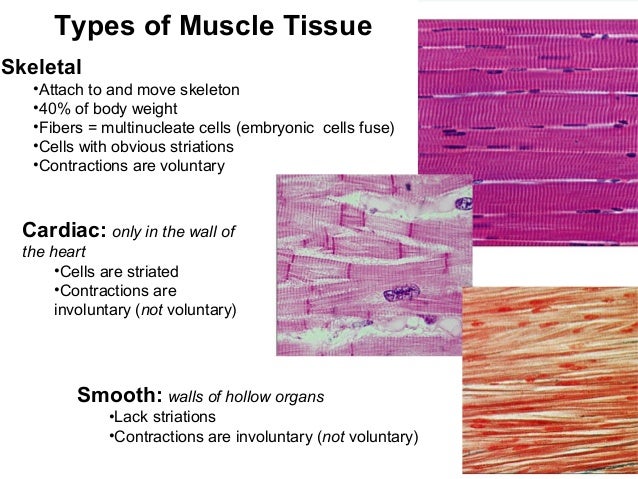 Types of Muscle Tissue

Skeletal

•Attach to and move skeleton
•40% of body weight
•Fibers = multinucleate cells (embryonic cells fuse)
•Cells with obvious striations
•Contractions are voluntary

Cardiac: only in the wall of the heart

•Cells are striated
•Contractions are involuntary (not voluntary)

Smooth: walls of hollow organs

•Lack striations
•Contractions are involuntary (not voluntary)